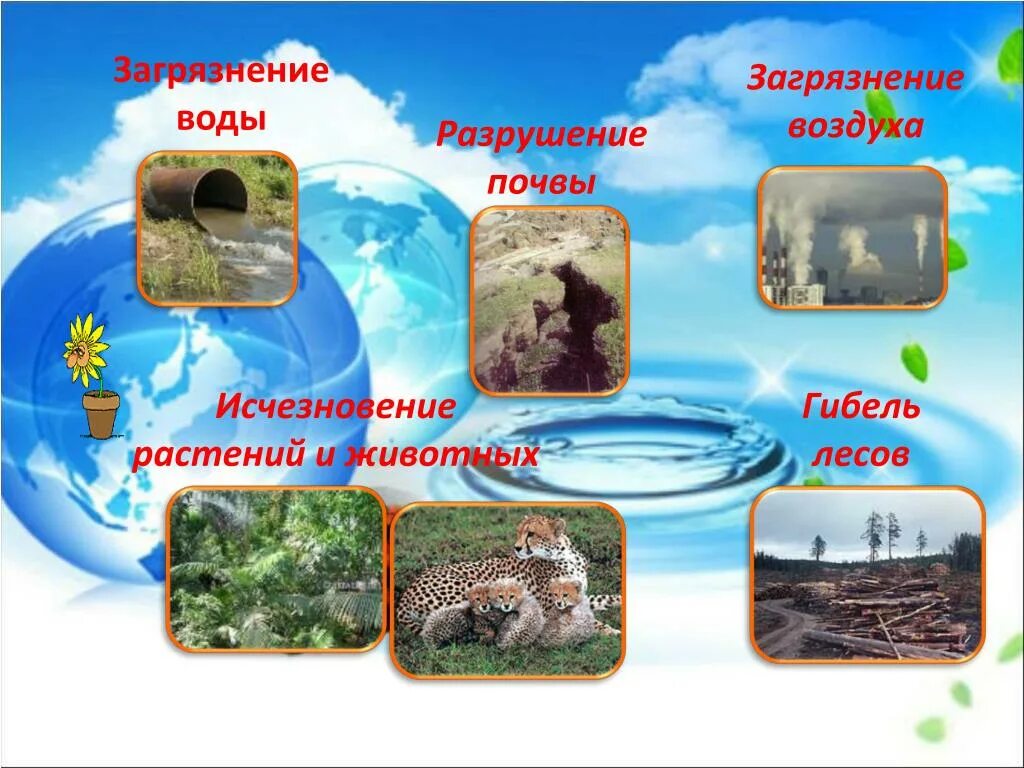 Загрязнение воды

Разрушение почвы

Загрязнение воздуха

Исчезновение растений и животных

Гибель лесов